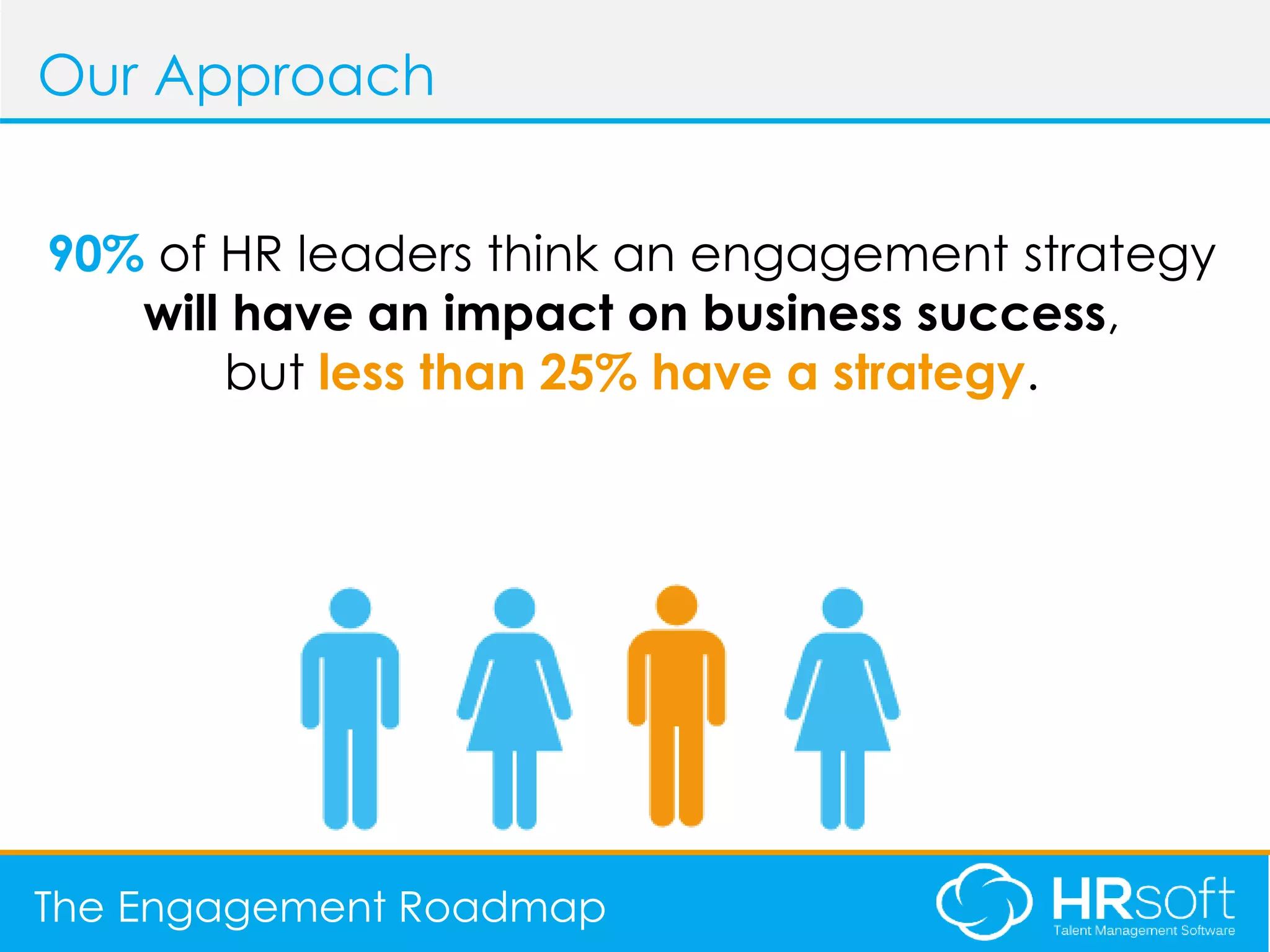 Our Approach

90% of HR leaders think an engagement strategy will have an impact on business success, but less than 25% have a strategy.

The Engagement Roadmap

HRsoft
Talent Management Software